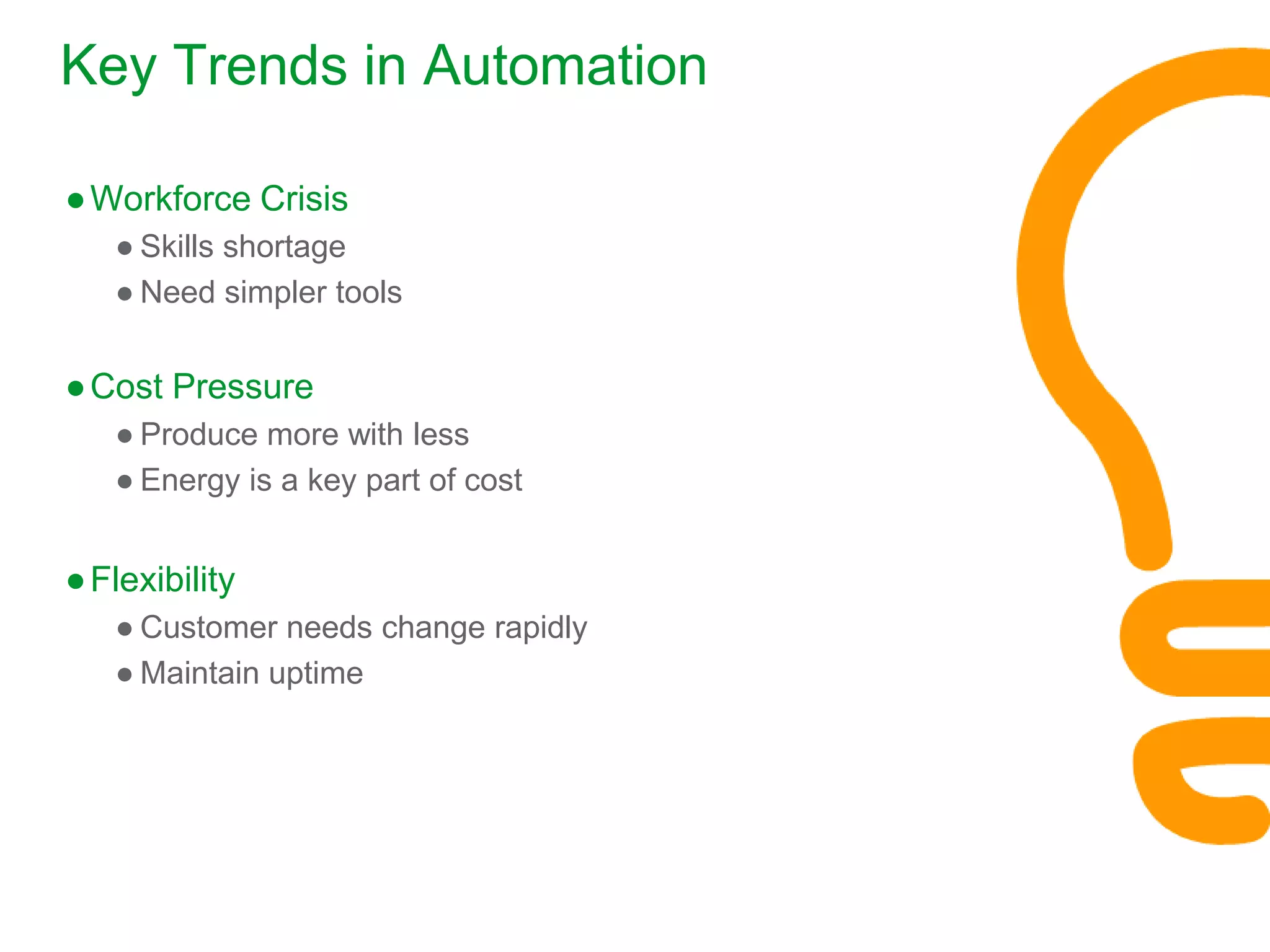 Key Trends in Automation

● Workforce Crisis
● Skills shortage
● Need simpler tools

● Cost Pressure
● Produce more with less
● Energy is a key part of cost

● Flexibility
● Customer needs change rapidly
● Maintain uptime